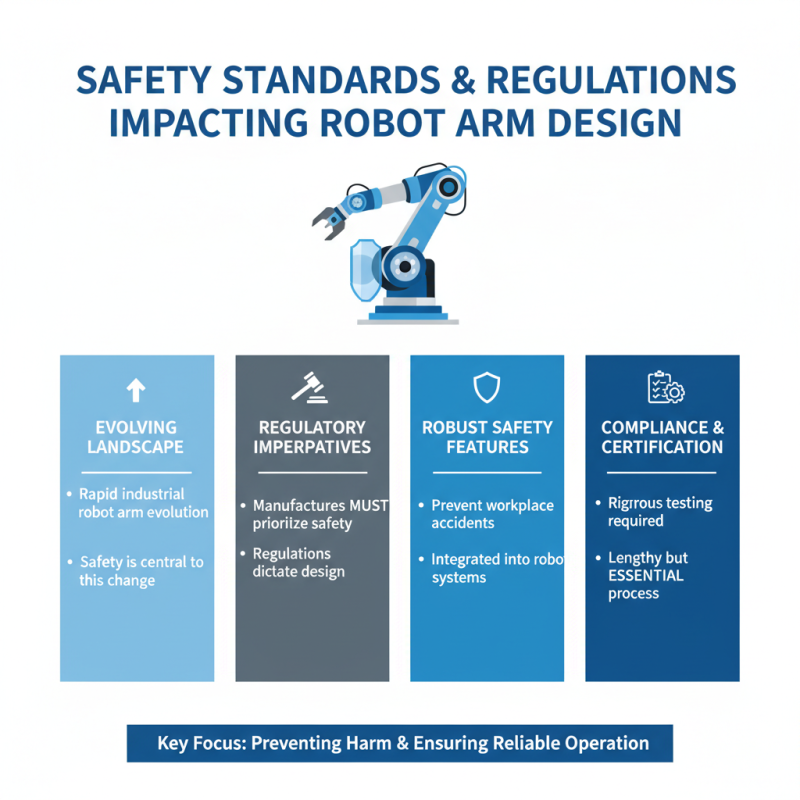 SAFETY STANDARDS & REGULATIONS IMPACTING ROBOT ARM DESIGN

EVOLVING LANDSCAPE

• Rapid industrial robot arm evolution

• Safety is central to this change

REGULATORY IMPERPATIVES

• Manufactures MUST priorize safety

• Regulations dictate design

ROBUST SAFETY FEATURES

• Prevent workplace accidents

• Integrated into robo systems

COMPLIANCE & CERTIFICATION

• Rigrous testing required

• Lengthy but ESSENTIAL process

Key Focus: Preventing Harm & Ensuring Reliable Operation